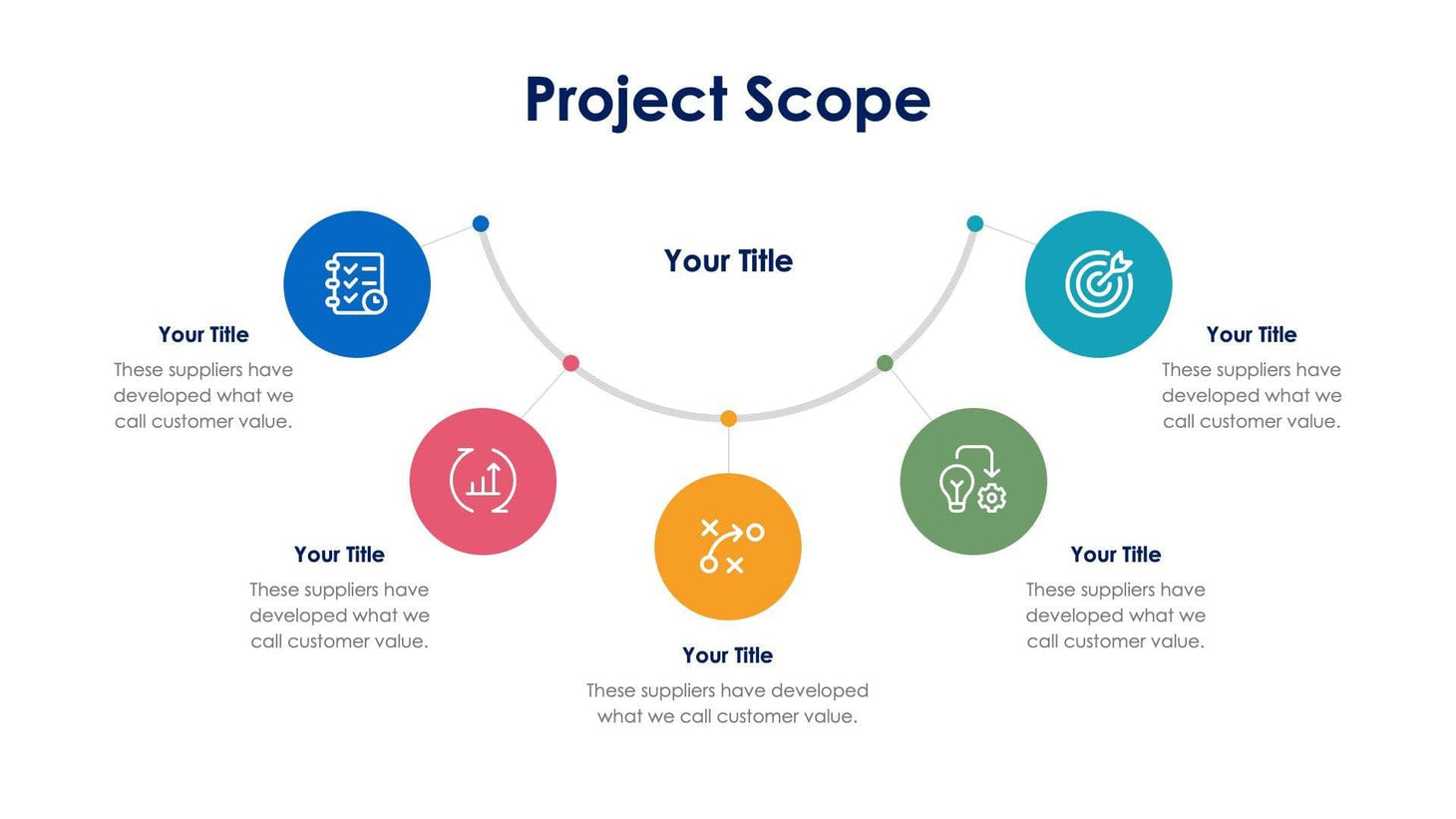 Project Scope

Your Title

Your Title
These suppliers have developed what we call customer value.

Your Title
These suppliers have developed what we call customer value.

Your Title
These suppliers have developed what we call customer value.

Your Title
These suppliers have developed what we call customer value.

Your Title
These suppliers have developed what we call customer value.